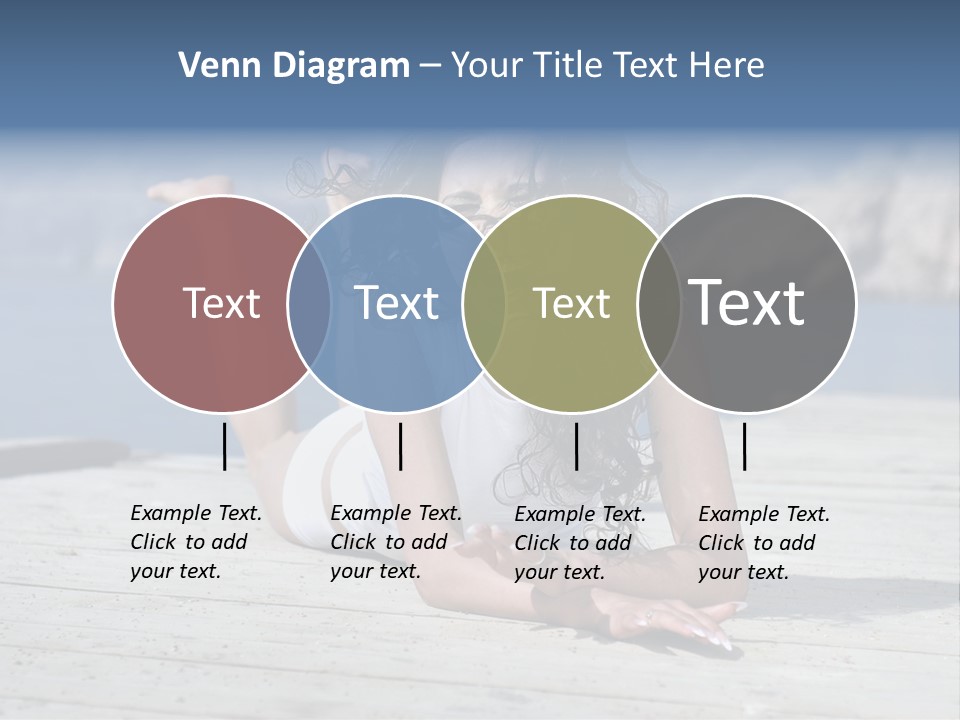 Venn Diagram – Your Title Text Here

Text

Text

Text

Text

Example Text. Click to add your text.

Example Text. Click to add your text.

Example Text. Click to add your text.

Example Text. Click to add your text.